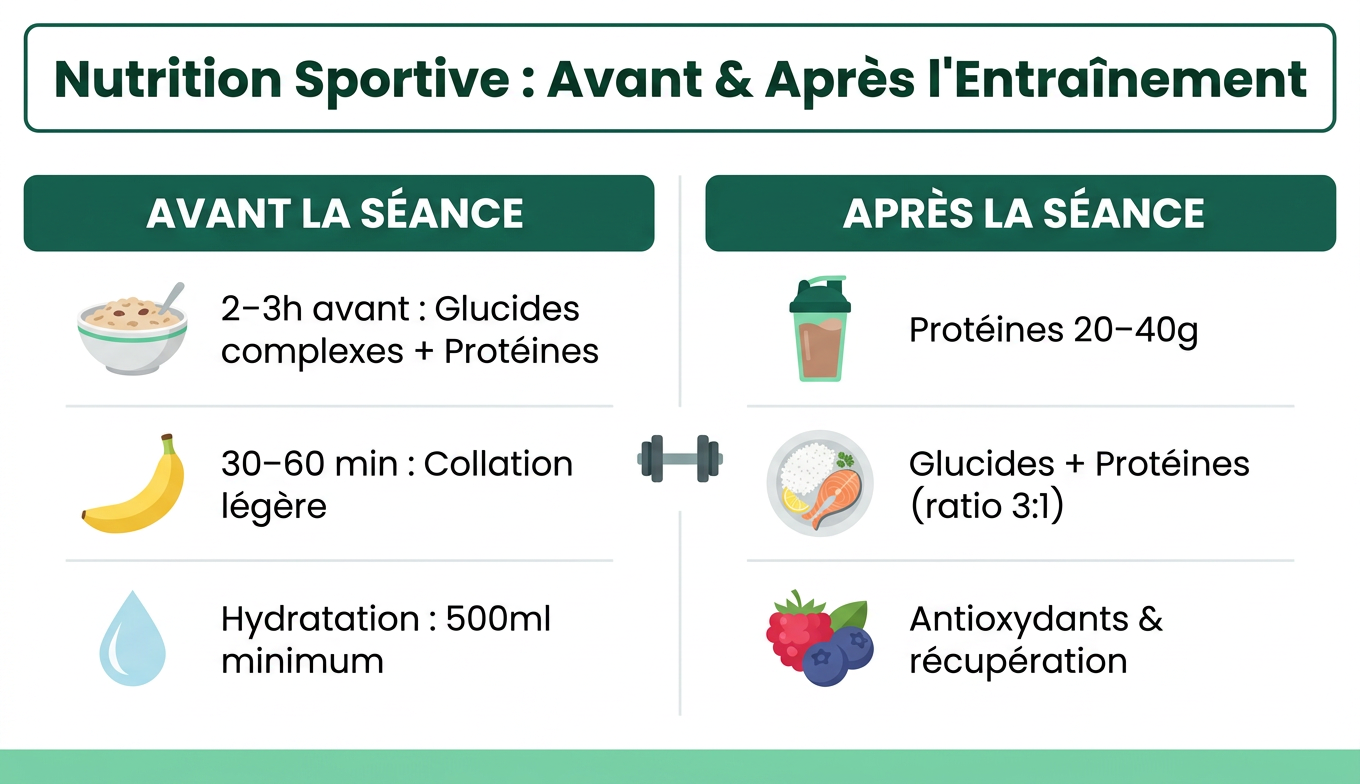 Nutrition Sportive : Avant & Après l'Entraînement

AVANT LA SÉANCE

2–3h avant : Glucides complexes + Protéines

30–60 min : Collation légère

Hydratation : 500ml minimum

APRÈS LA SÉANCE

Protéines 20–40g

Glucides + Protéines (ratio 3:1)

Antioxydants & récupération